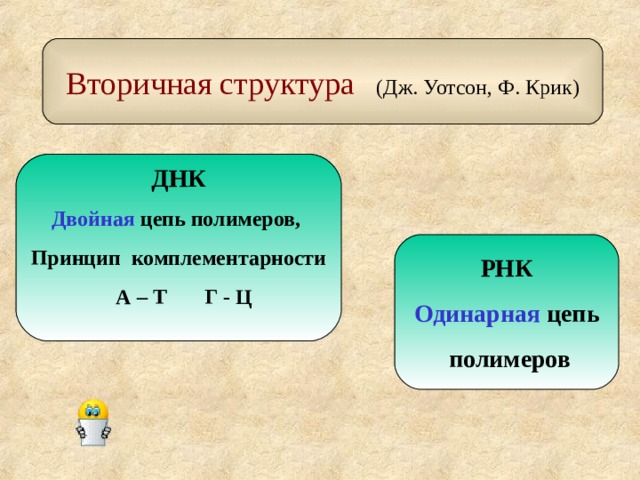 Вторичная структура (Дж. Уотсон, Ф. Крик)

ДНК

Двойная цепь полимеров,

Принцип комплементарности

А – Т Г - Ц

РНК

Одинарная цепь полимеров